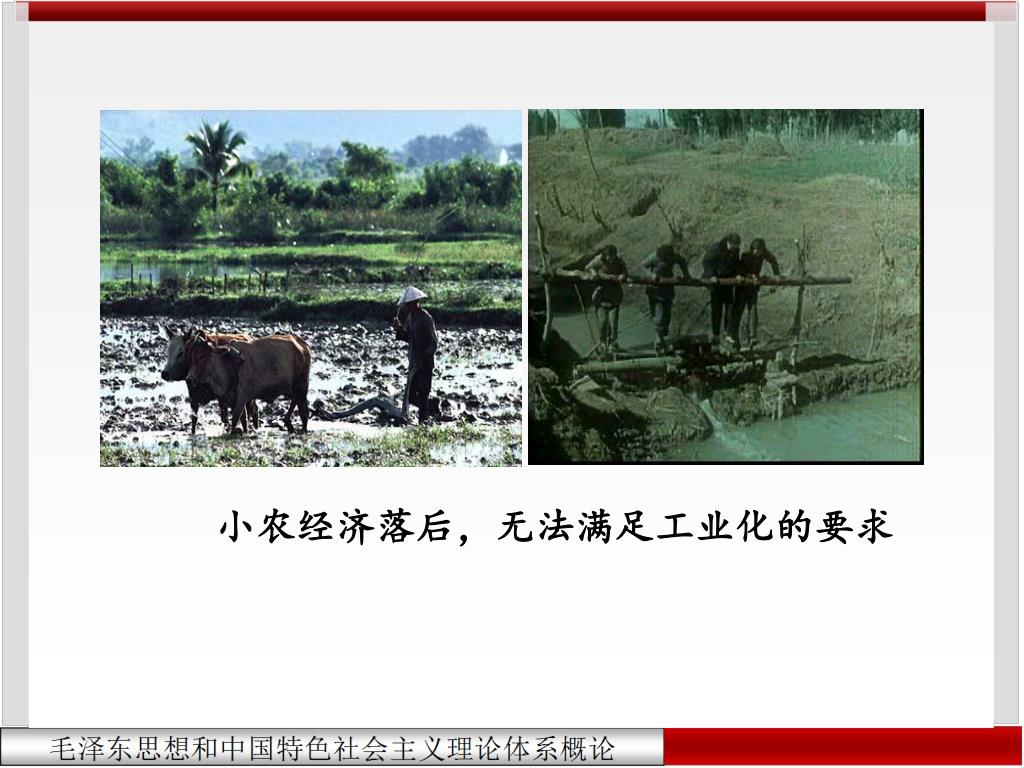 小农经济落后，无法满足工业化的要求

毛泽东思想和中国特色社会主义理论体系概论